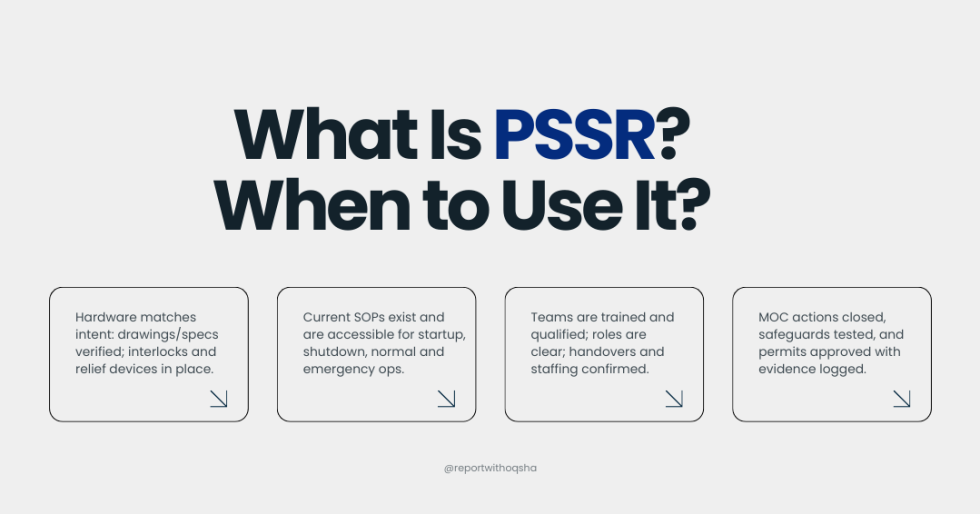 What Is PSSR?
When to Use It?

Hardware matches intent: drawings/specs verified; interlocks and relief devices in place.

Current SOPs exist and are accessible for startup, shutdown, normal and emergency ops.

Teams are trained and qualified; roles are clear; handovers and staffing confirmed.

MOC actions closed, safeguards tested, and permits approved with evidence logged.

@reportwithoqsha